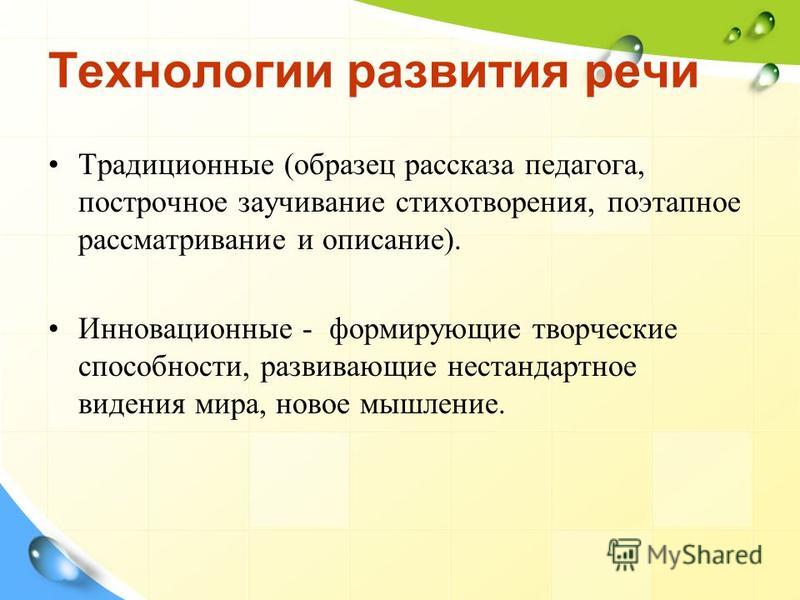 Технологии развития речи

• Традиционные (образец рассказа педагога, построчное заучивание стихотворения, поэтапное рассматривание и описание).

• Инновационные - формирующие творческие способности, развивающие нестандартное видения мира, новое мышление.

MyShared